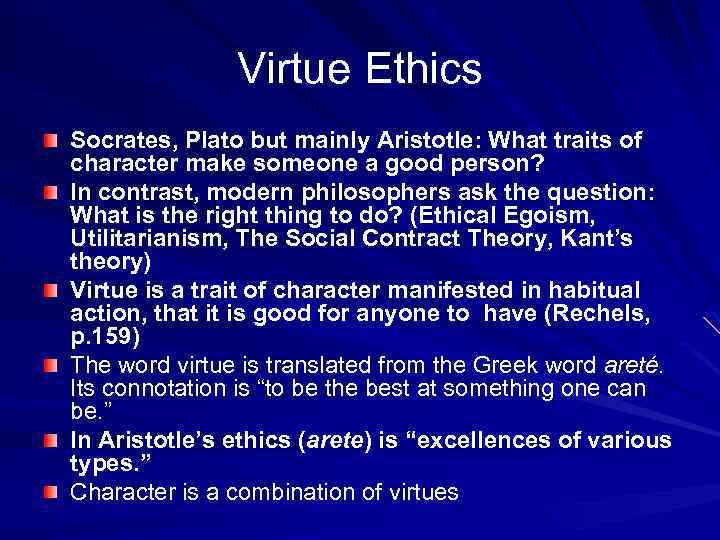 Virtue Ethics

Socrates, Plato but mainly Aristotle: What traits of character make someone a good person?

In contrast, modern philosophers ask the question: What is the right thing to do? (Ethical Egoism, Utilitarianism, The Social Contract Theory, Kant's theory)

Virtue is a trait of character manifested in habitual action, that it is good for anyone to have (Rechels, p.159)

The word virtue is translated from the Greek word areté. Its connotation is "to be the best at something one can be."

In Aristotle's ethics (arete) is "excellences of various types."

Character is a combination of virtues